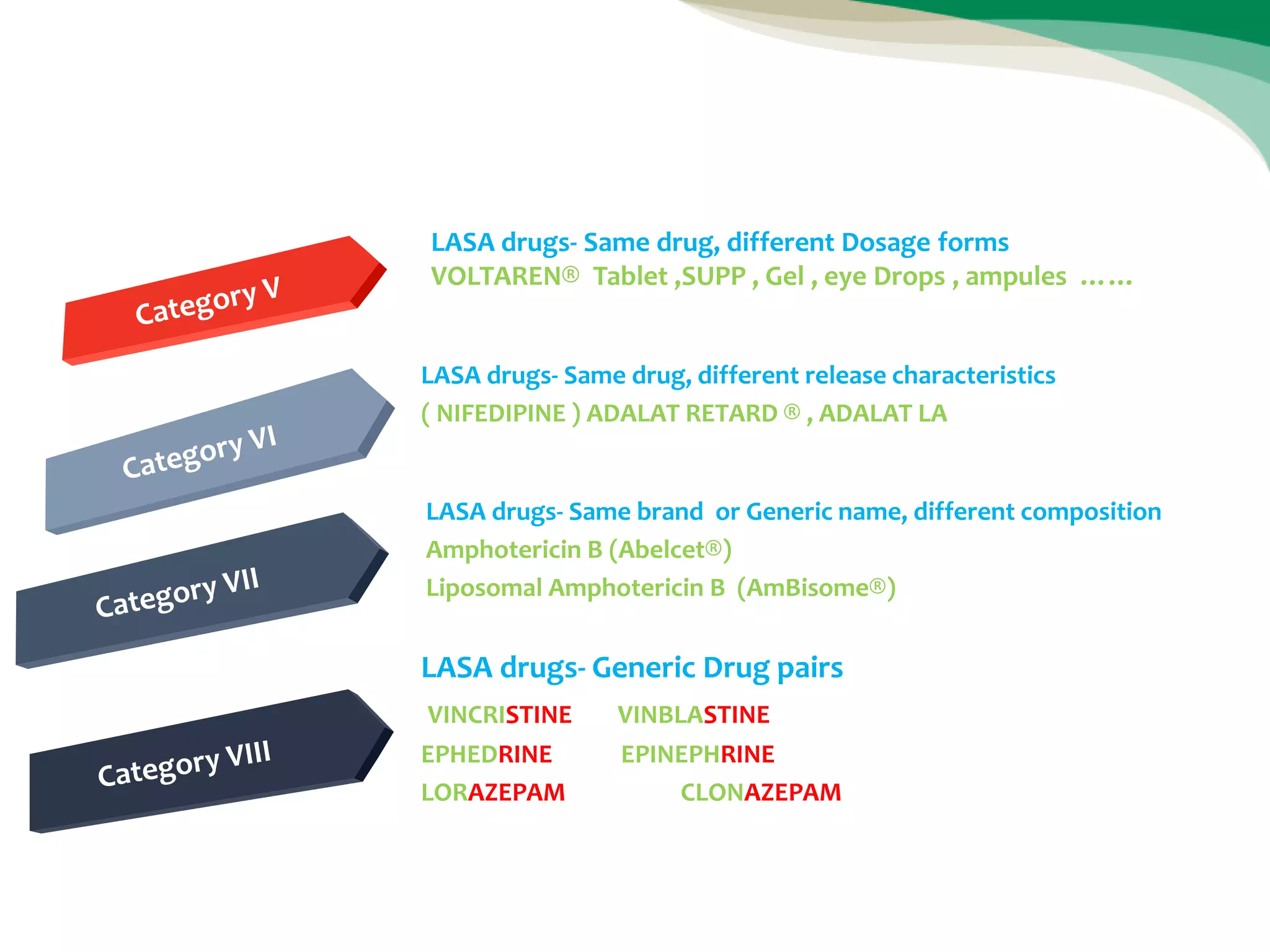 Category V

LASA drugs- Same drug, different Dosage forms

VOLTAREN® Tablet ,SUPP , Gel , eye Drops , ampules ……

Category VI

LASA drugs- Same drug, different release characteristics

( NIFEDIPINE ) ADALAT RETARD ® , ADALAT LA

Category VII

LASA drugs- Same brand or Generic name, different composition

Amphotericin B (Abelcet®)

Liposomal Amphotericin B (AmBisome®)

Category VIII

LASA drugs- Generic Drug pairs

VINCRISTINE VINBLASTINE

EPHEDRINE EPINEPHRINE

LORAZEPAM CLONAZEPAM